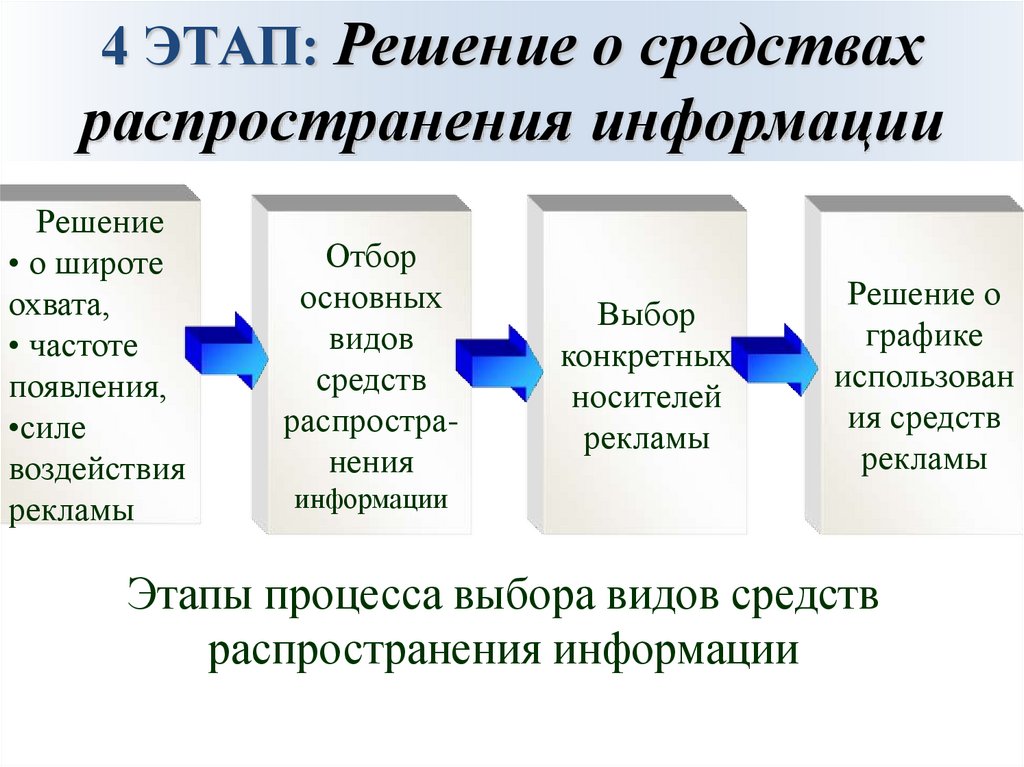 4 ЭТАП: Решение о средствах распространения информации

Решение
• о широте охвата,
• частоте появления,
•силе воздействия рекламы

Отбор основных видов средств распространения информации

Выбор конкретных носителей рекламы

Решение о графике использования средств рекламы

Этапы процесса выбора видов средств распространения информации